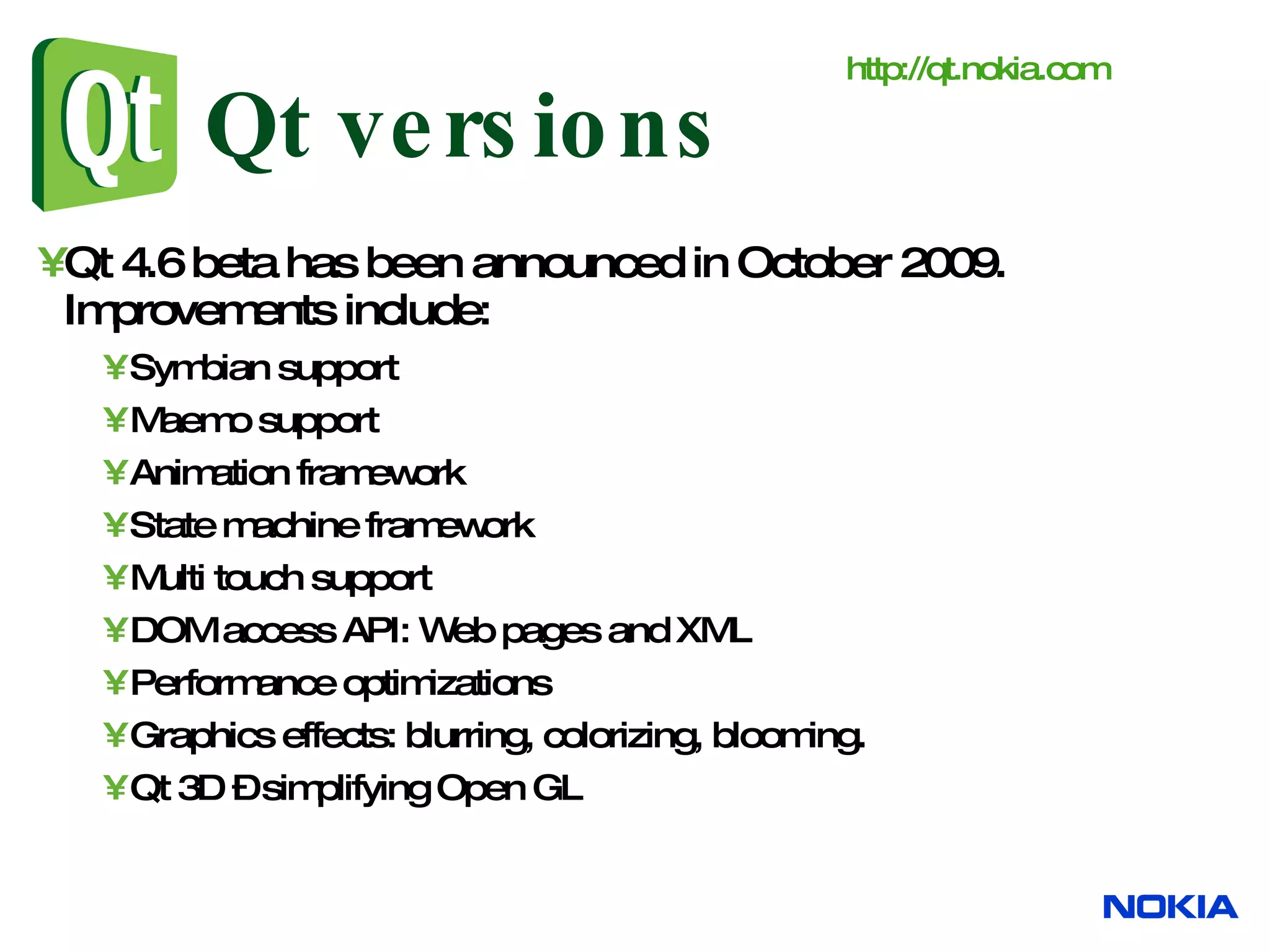 Qt

Qt versions

http://qt.nokia.com

¥Qt 4.6 beta has been announced in October 2009. Improvements include:

¥Symbian support

¥Maemo support

¥Animation framework

¥State machine framework

¥Multi touch support

¥DOM access API: Web pages and XML

¥Performance optimizations

¥Graphics effects: blurring, colorizing, blooming.

¥Qt 3D Ð simplifying Open GL

NOKIA